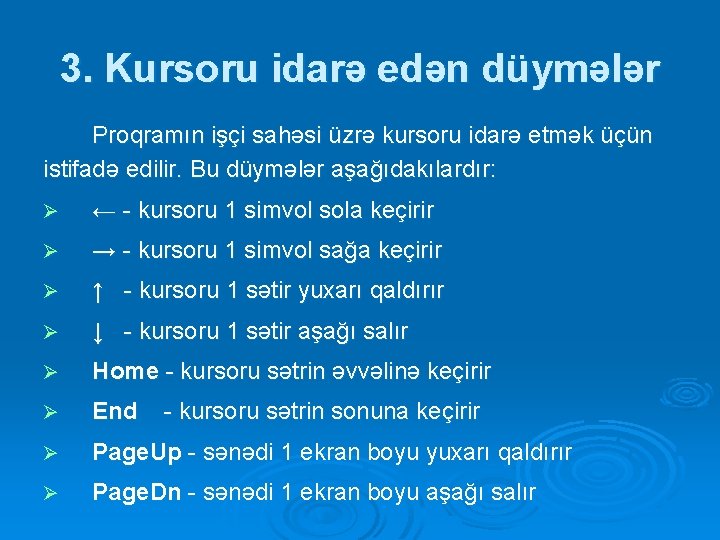 3. Kursoru idarə edən düymələr

Proqramın işçi sahəsi üzrə kursoru idarə etmək üçün istifadə edilir. Bu düymələr aşağıdakılardır:

➢ ← - kursoru 1 simvol sola keçirir
➢ → - kursoru 1 simvol sağa keçirir
➢ ↑ - kursoru 1 sətir yuxarı qaldırır
➢ ↓ - kursoru 1 sətir aşağı salır
➢ Home - kursoru sətrin əvvəlinə keçirir
➢ End - kursoru sətrin sonuna keçirir
➢ PageUp - sənədi 1 ekran boyu yuxarı qaldırır
➢ PageDn - sənədi 1 ekran boyu aşağı salır